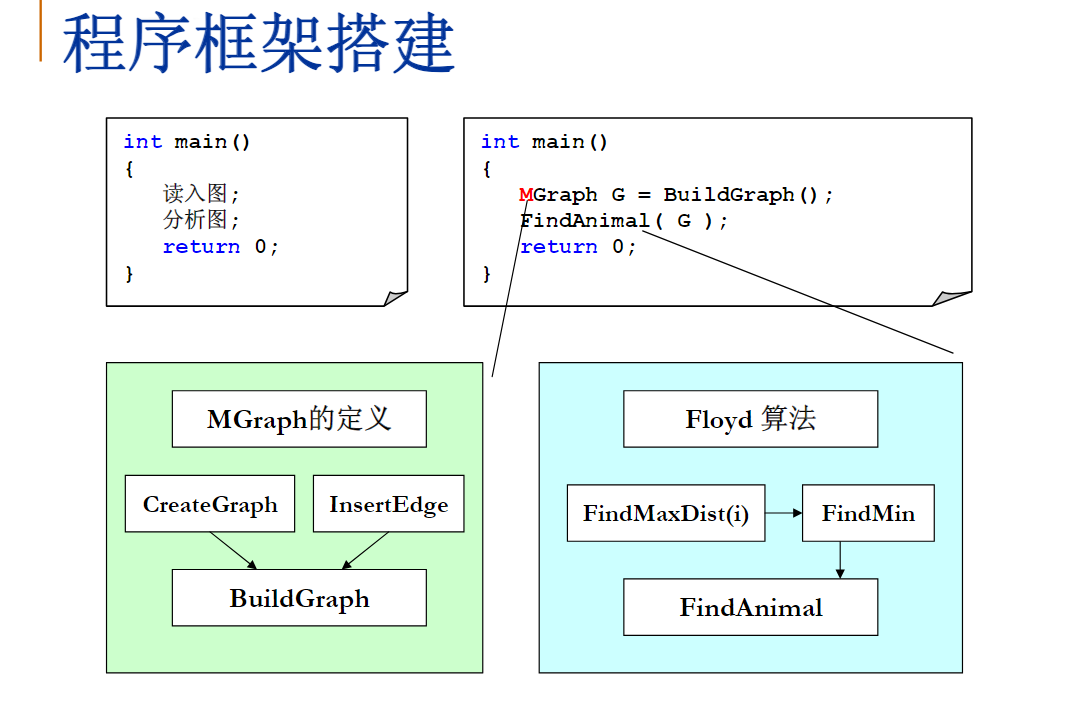 程序框架搭建

int main()
{
    读入图;
    分析图;
    return 0;
}

int main()
{
    MGraph G = BuildGraph();
    FindAnimal( G );
    return 0;
}

MGraph的定义

CreateGraph

InsertEdge

BuildGraph

Floyd 算法

FindMaxDist(i)

FindMin

FindAnimal